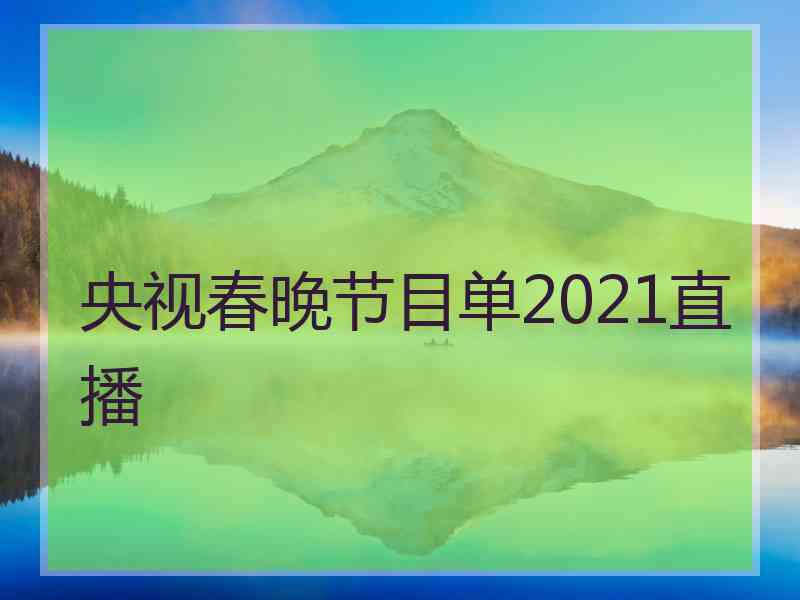 央视春晚节目单2021直播